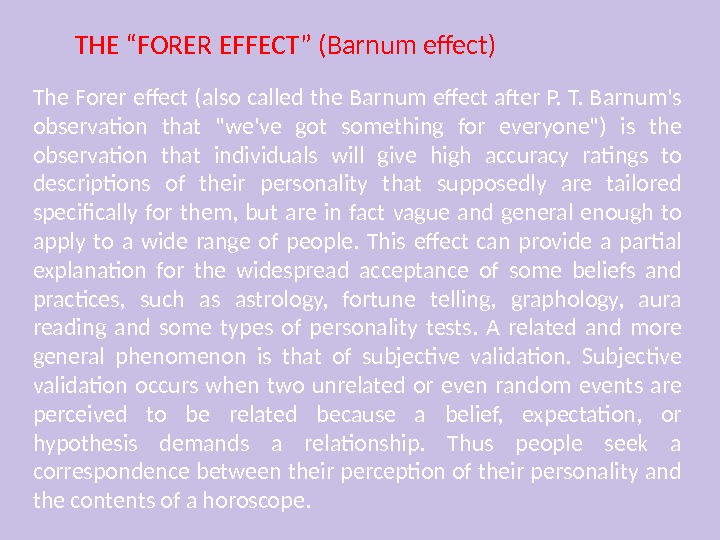 THE “FORER EFFECT” (Barnum effect)

The Forer effect (also called the Barnum effect after P. T. Barnum's observation that "we've got something for everyone") is the observation that individuals will give high accuracy ratings to descriptions of their personality that supposedly are tailored specifically for them, but are in fact vague and general enough to apply to a wide range of people. This effect can provide a partial explanation for the widespread acceptance of some beliefs and practices, such as astrology, fortune telling, graphology, aura reading and some types of personality tests. A related and more general phenomenon is that of subjective validation. Subjective validation occurs when two unrelated or even random events are perceived to be related because a belief, expectation, or hypothesis demands a relationship. Thus people seek a correspondence between their perception of their personality and the contents of a horoscope.